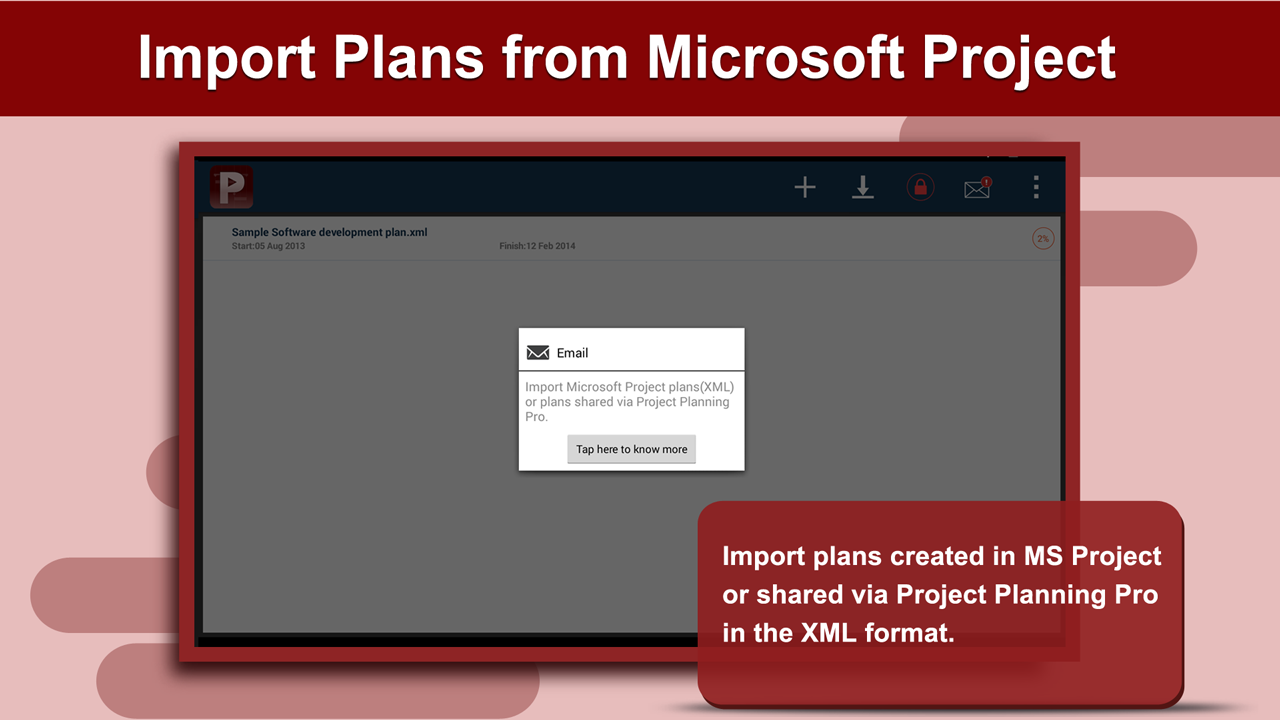 Import Plans from Microsoft Project

P

Sample Software development plan.xml
Start:05 Aug 2013
Finish:12 Feb 2014
2%

Email

Import Microsoft Project plans(XML) or plans shared via Project Planning Pro.

Tap here to know more

Import plans created in MS Project or shared via Project Planning Pro in the XML format.